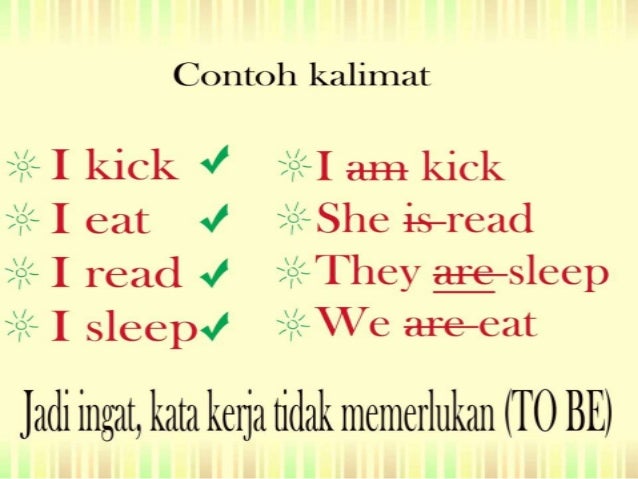 Contoh kalimat

I kick ✓
I eat ✓
I read ✓
I sleep ✓

I ~~am~~ kick
She ~~is~~ read
They ~~are~~ sleep
We ~~are~~ eat

Jadi ingat, kata kerja tidak memerlukan (TO BE)